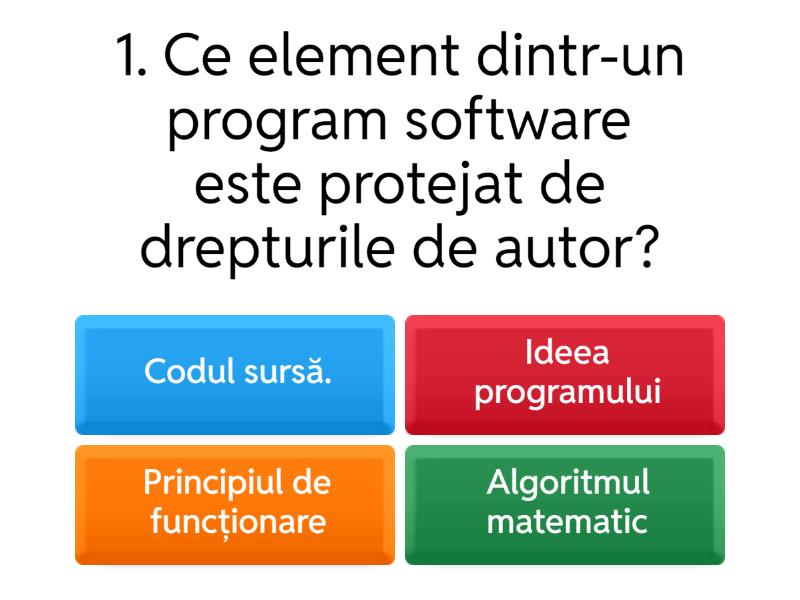 1. Ce element dintr-un program software este protejat de drepturile de autor?

Codul sursă.

Ideea programului

Principiul de funcționare

Algoritmul matematic